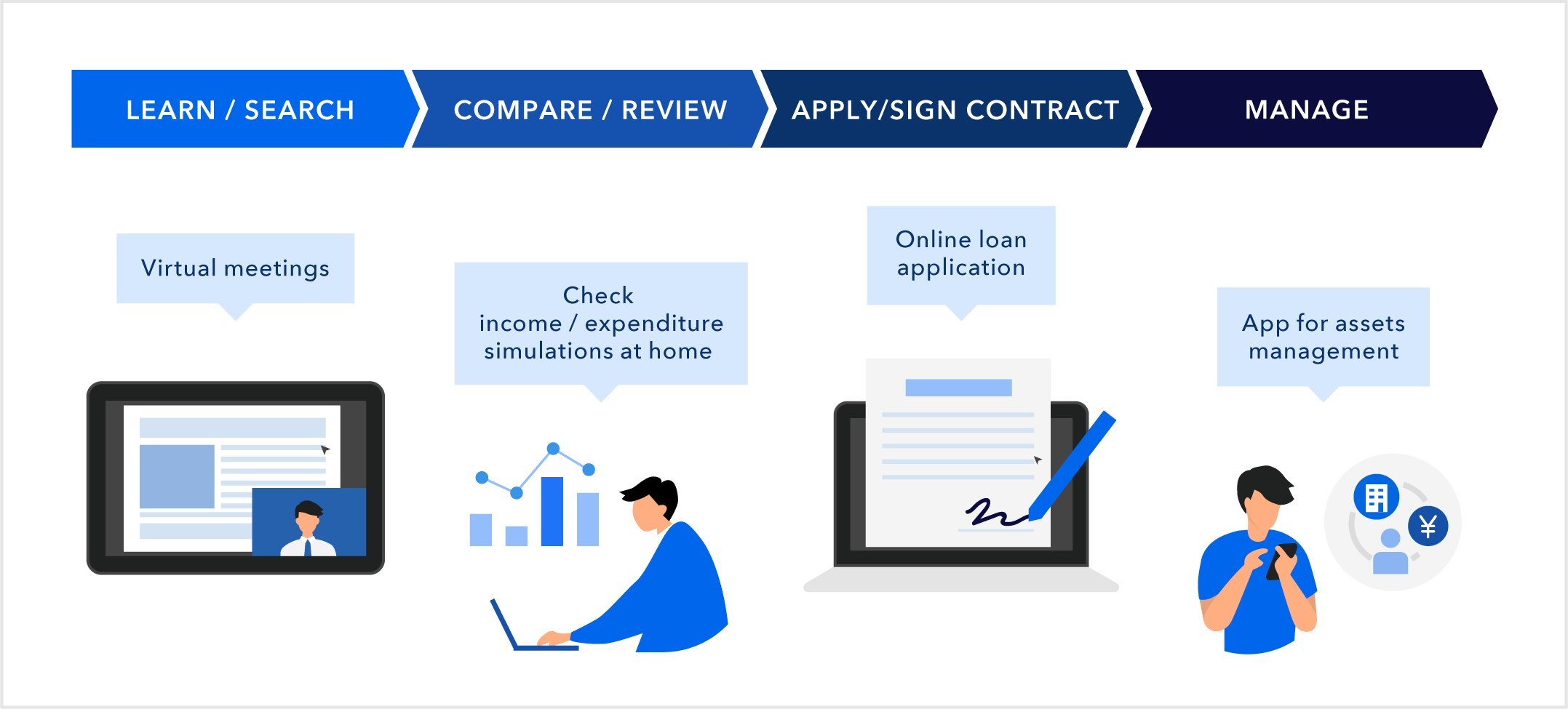 LEARN / SEARCH

COMPARE / REVIEW

APPLY/SIGN CONTRACT

MANAGE

Virtual meetings

Check income / expenditure simulations at home

Online loan application

App for assets management

¥